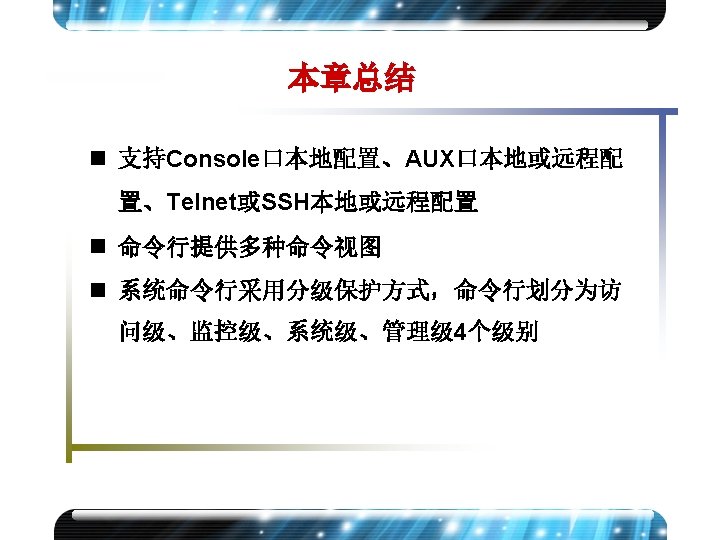 本章总结

■ 支持Console口本地配置、AUX口本地或远程配置、Telnet或SSH本地或远程配置

■ 命令行提供多种命令视图

■ 系统命令行采用分级保护方式，命令行划分为访问级、监控级、系统级、管理级4个级别